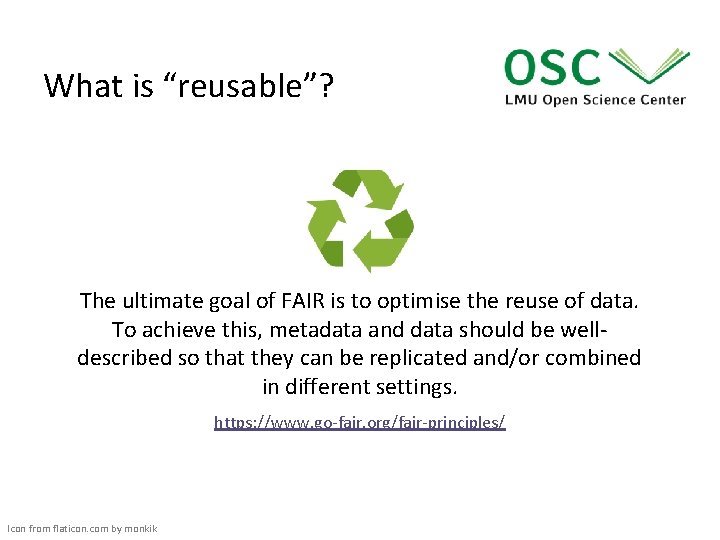 What is “reusable”?

OSC
LMU Open Science Center

The ultimate goal of FAIR is to optimise the reuse of data. To achieve this, metadata and data should be well-described so that they can be replicated and/or combined in different settings.

https://www.go-fair.org/fair-principles/

Icon from flaticon.com by monkik